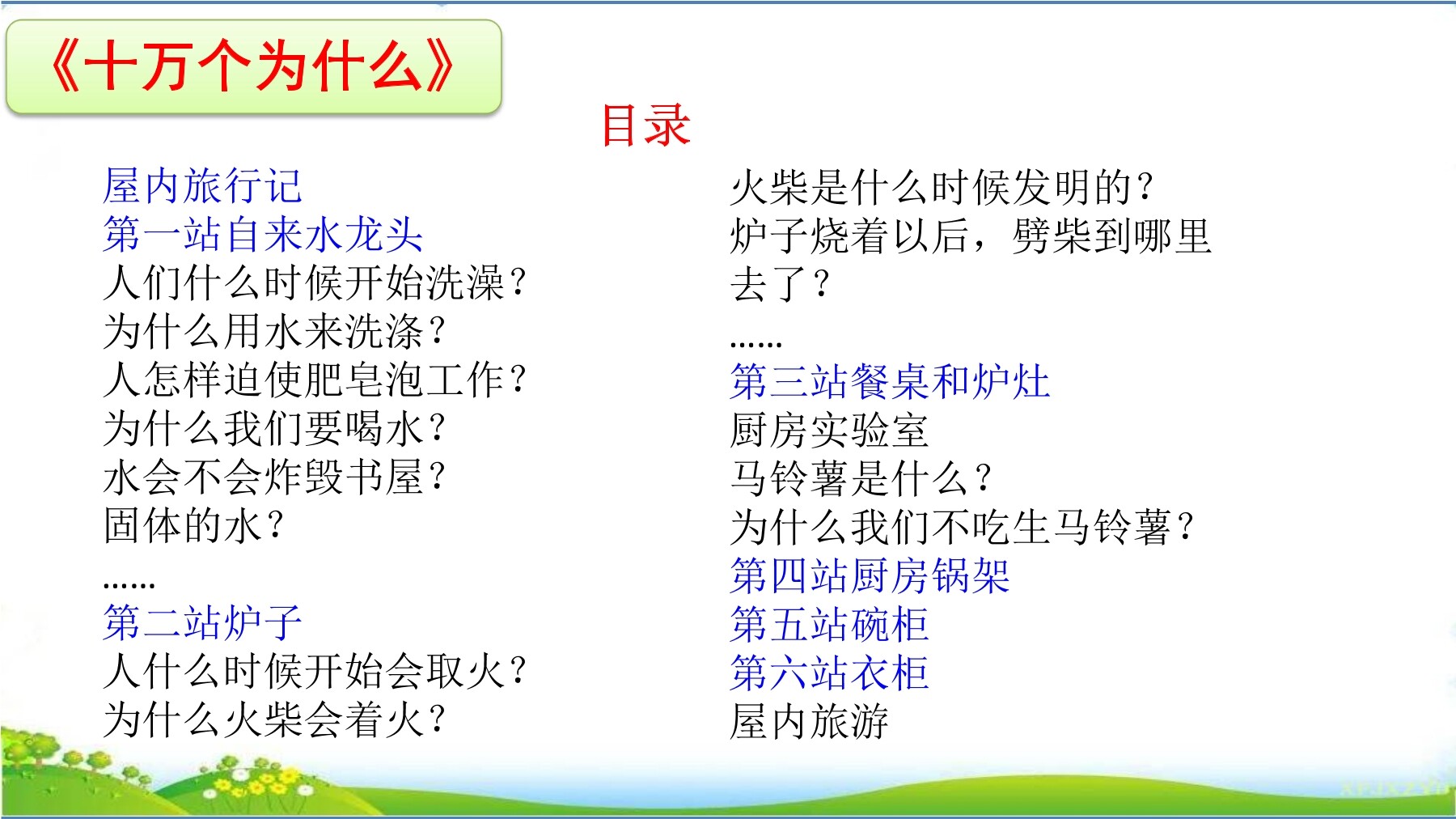 《十万个为什么》

目录

屋内旅行记
第一站自来水龙头
人们什么时候开始洗澡？
为什么用水来洗涤？
人怎样迫使肥皂泡工作？
为什么我们要喝水？
水会不会炸毁书屋？
固体的水？
……
第二站炉子
人什么时候开始会取火？
为什么火柴会着火？

火柴是什么时候发明的？
炉子烧着以后，劈柴到哪里去了？
……
第三站餐桌和炉灶
厨房实验室
马铃薯是什么？
为什么我们不吃生马铃薯？
第四站厨房锅架
第五站碗柜
第六站衣柜
屋内旅游